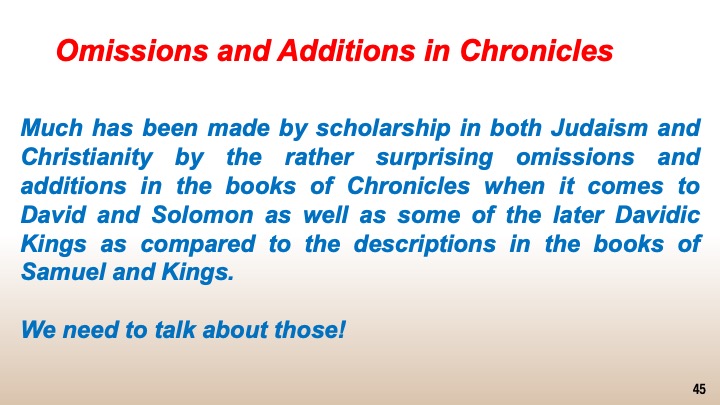 Omissions and Additions in Chronicles

Much has been made by scholarship in both Judaism and Christianity by the rather surprising omissions and additions in the books of Chronicles when it comes to David and Solomon as well as some of the later Davidic Kings as compared to the descriptions in the books of Samuel and Kings.

We need to talk about those!

45